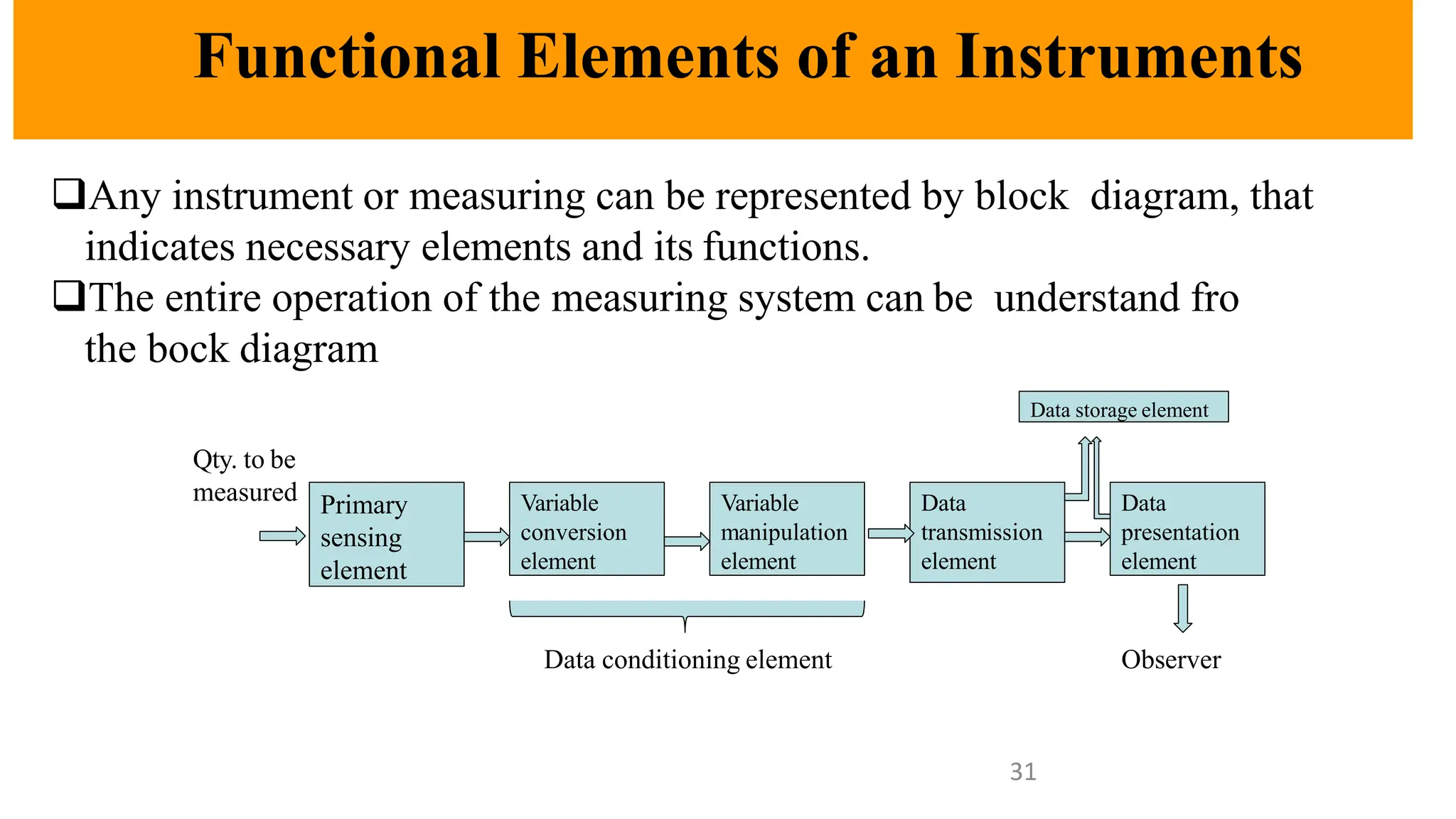 Functional Elements of an Instruments

❑Any instrument or measuring can be represented by block diagram, that indicates necessary elements and its functions.

❑The entire operation of the measuring system can be understand fro the bock diagram

Data storage element

Qty. to be measured

Primary sensing element

Variable conversion element

Variable manipulation element

Data transmission element

Data presentation element

Data conditioning element

Observer

31